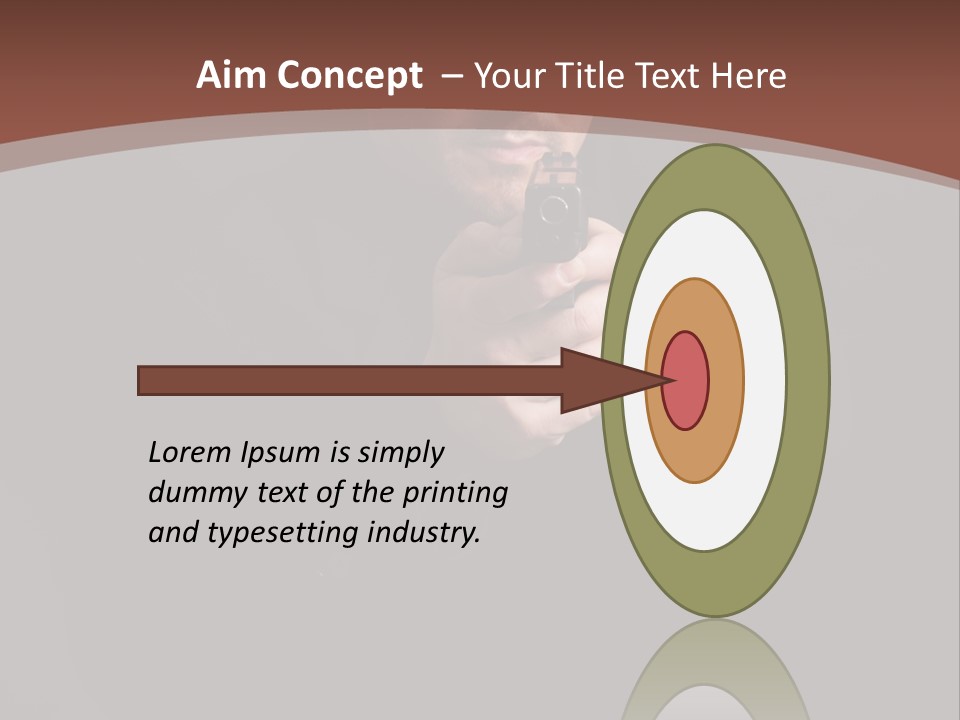 Aim Concept – Your Title Text Here

Lorem Ipsum is simply dummy text of the printing and typesetting industry.